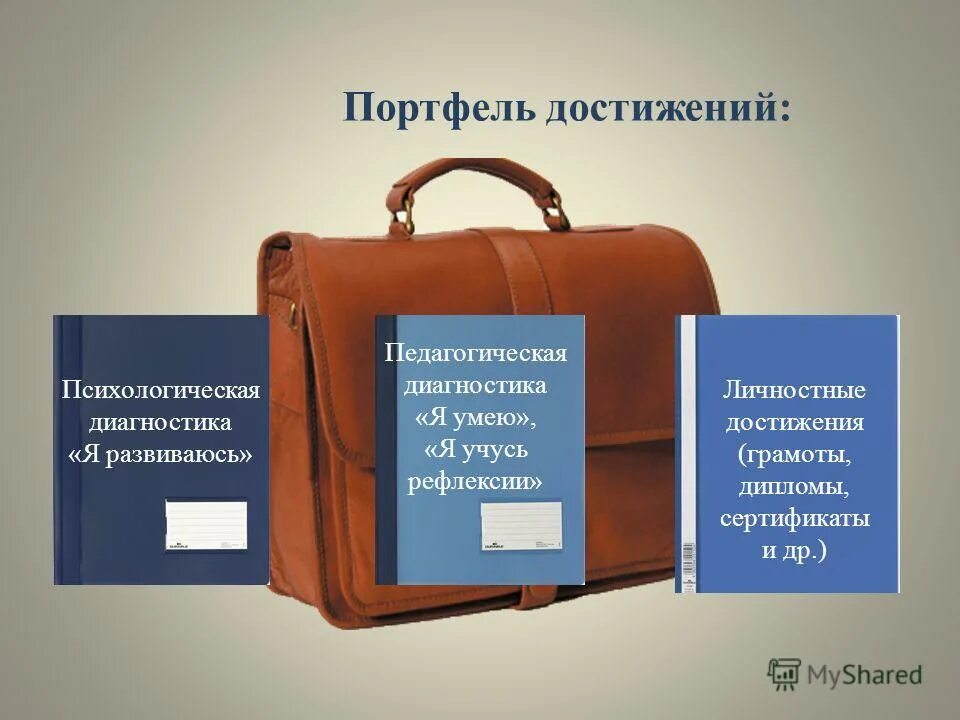 Портфель достижений:

Психологическая диагностика «Я развиваюсь»

Педагогическая диагностика «Я умею», «Я учусь рефлексии»

Личностные достижения (грамоты, дипломы, сертификаты и др.)

MyShared